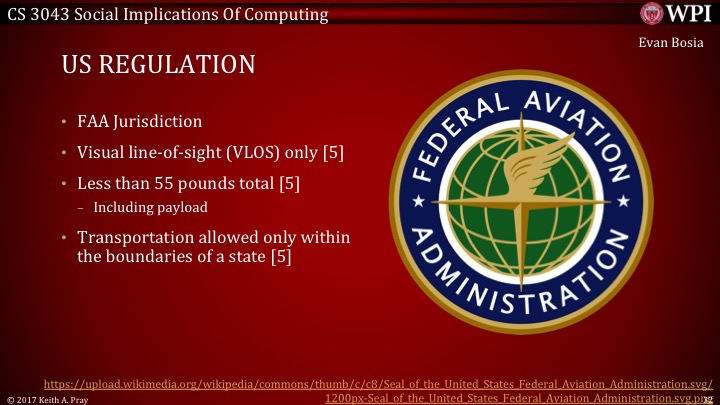 CS 3043 Social Implications Of Computing

WPI

Evan Bosia

US REGULATION

• FAA Jurisdiction
• Visual line-of-sight (VLOS) only [5]
• Less than 55 pounds total [5]
– Including payload
• Transportation allowed only within the boundaries of a state [5]

FEDERAL AVIATION ADMINISTRATION

https://upload.wikimedia.org/wikipedia/commons/thumb/c/c8/Seal_of_the_United_States_Federal_Aviation_Administration.svg/1200px-Seal_of_the_United_States_Federal_Aviation_Administration.svg.png

© 2017 Keith A. Pray

32